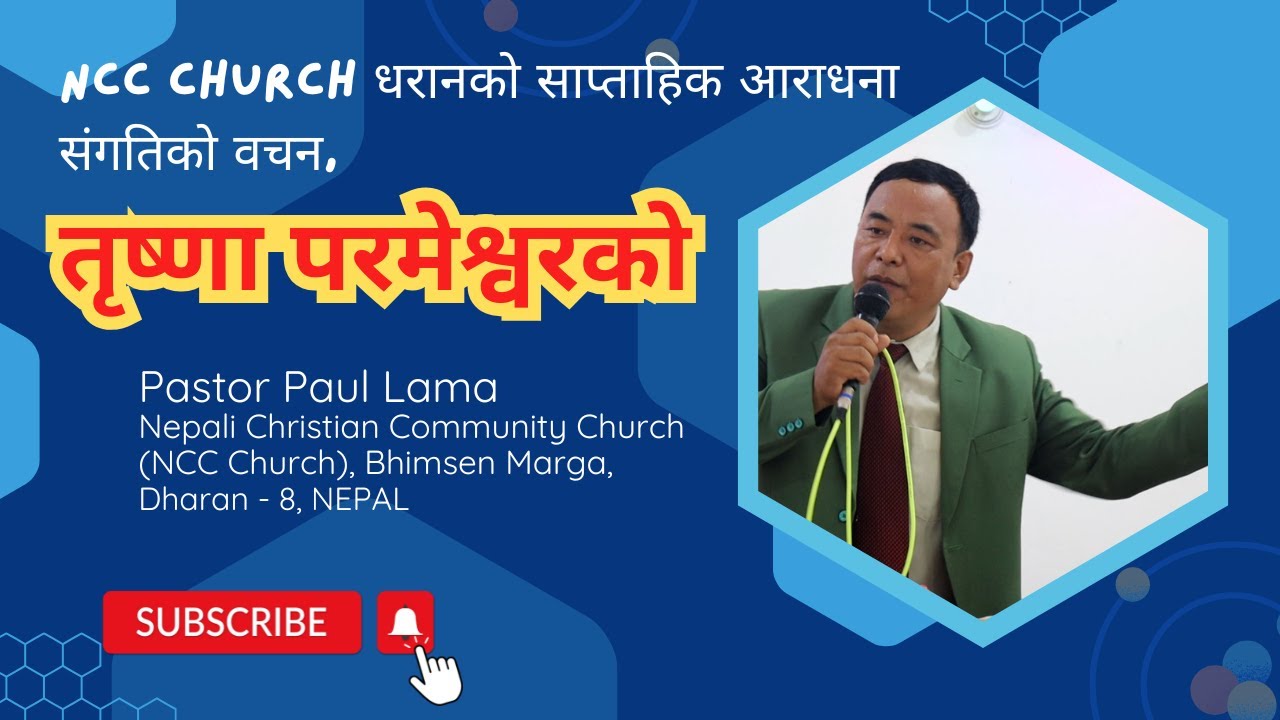 NCC CHURCH धरानको साप्ताहिक आराधना संगतिको वचन,

तृष्णा परमेश्वरको

Pastor Paul Lama
Nepali Christian Community Church (NCC Church), Bhimsen Marga, Dharan - 8, NEPAL

SUBSCRIBE